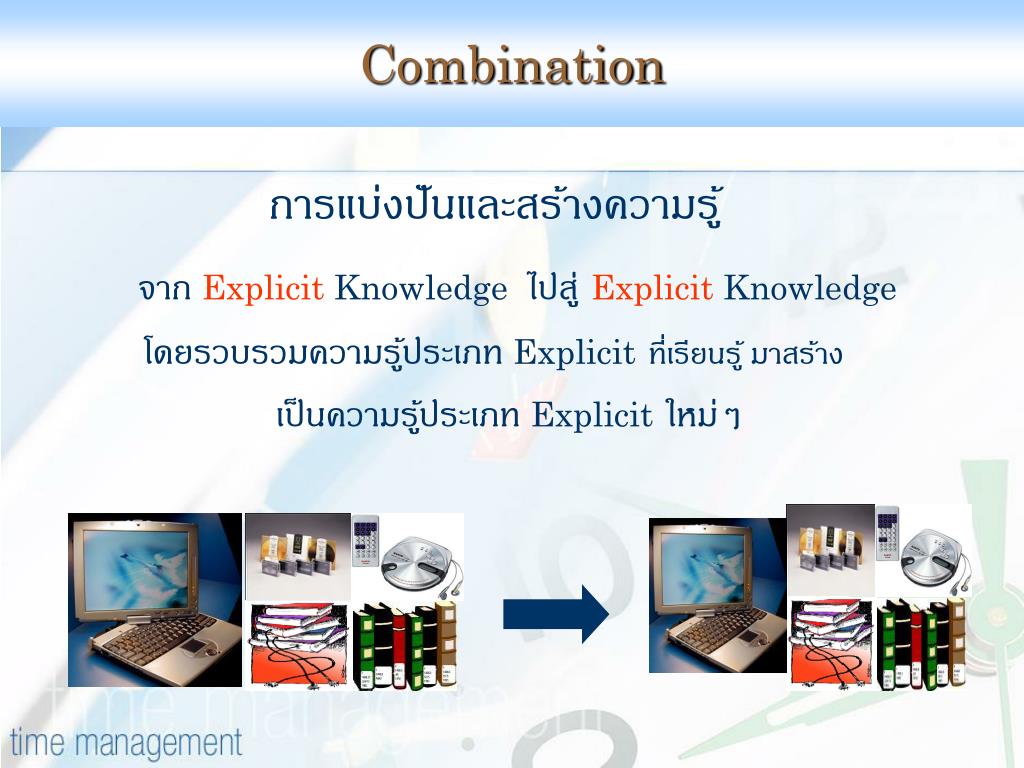 Combination

การแบ่งปันและสร้างความรู้

จาก Explicit Knowledge ไปสู่ Explicit Knowledge

โดยรวบรวมความรู้ประเภท Explicit ที่เรียนรู้ มาสร้าง

เป็นความรู้ประเภท Explicit ใหม่ ๆ

time management